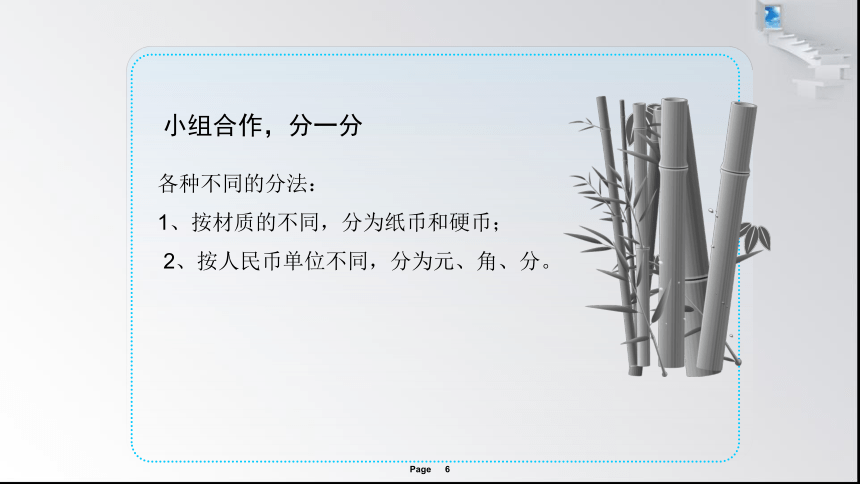 小组合作，分一分

各种不同的分法：

1、按材质的不同，分为纸币和硬币；

2、按人民币单位不同，分为元、角、分。

Page 6